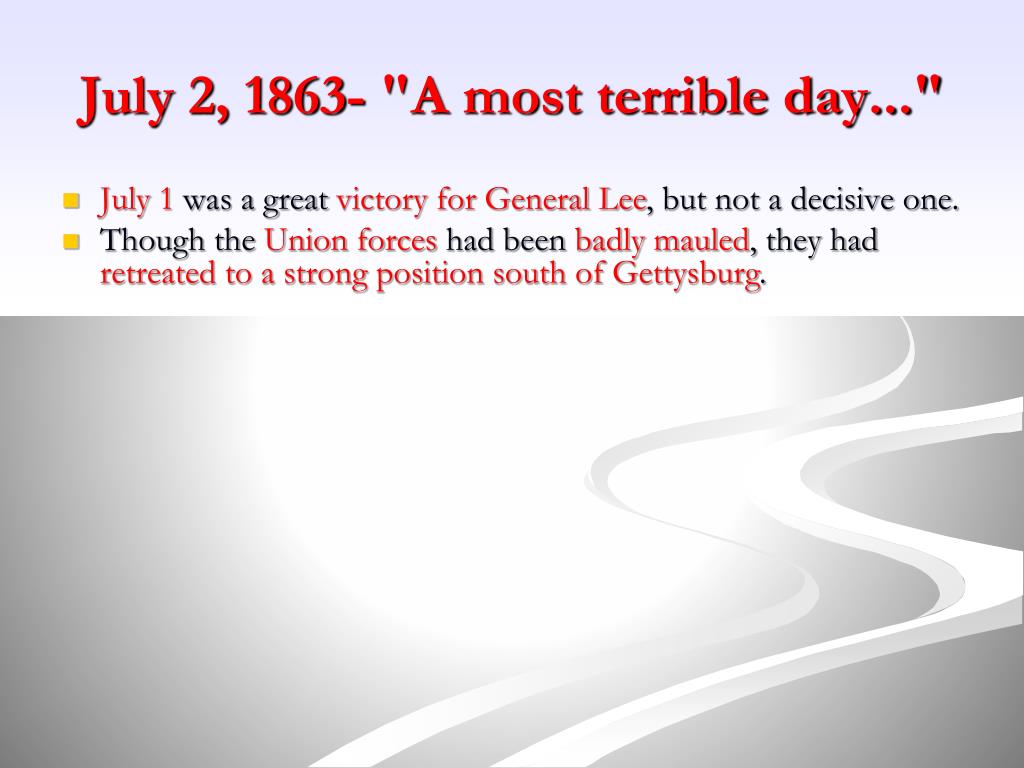 July 2, 1863- "A most terrible day..."

- July 1 was a great victory for General Lee, but not a decisive one.
- Though the Union forces had been badly mauled, they had retreated to a strong position south of Gettysburg.